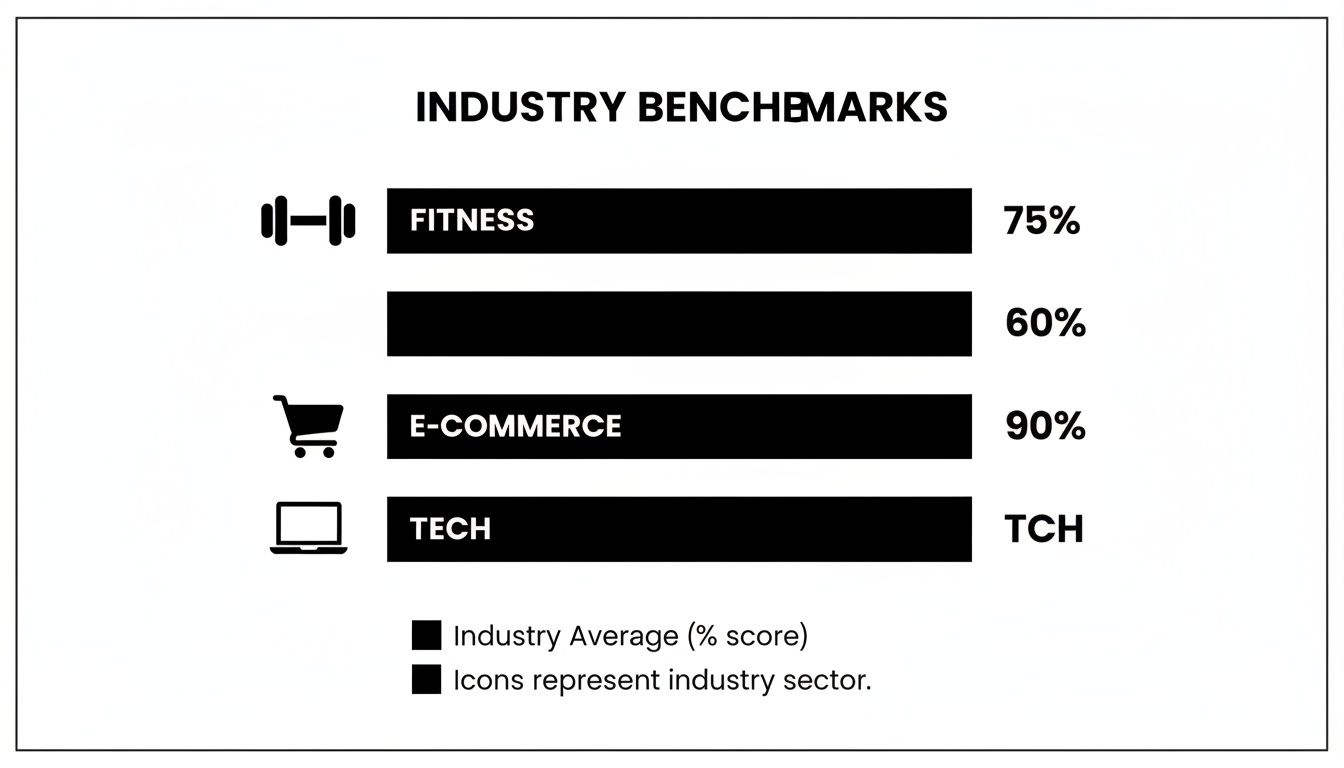 INDUSTRY BENCHEMARKS

FITNESS 75%

60%

E-COMMERCE 90%

TECH TCH

Industry Average (% score)

Icons represent industry sector.